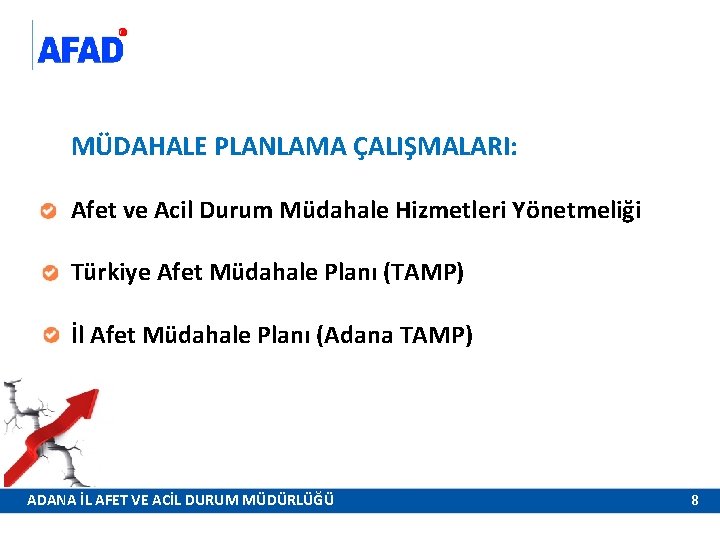 AFAD

MÜDAHALE PLANLAMA ÇALIŞMALARI:

Afet ve Acil Durum Müdahale Hizmetleri Yönetmeliği

Türkiye Afet Müdahale Planı (TAMP)

İl Afet Müdahale Planı (Adana TAMP)

ADANA İL AFET VE ACİL DURUM MÜDÜRLÜĞÜ

8